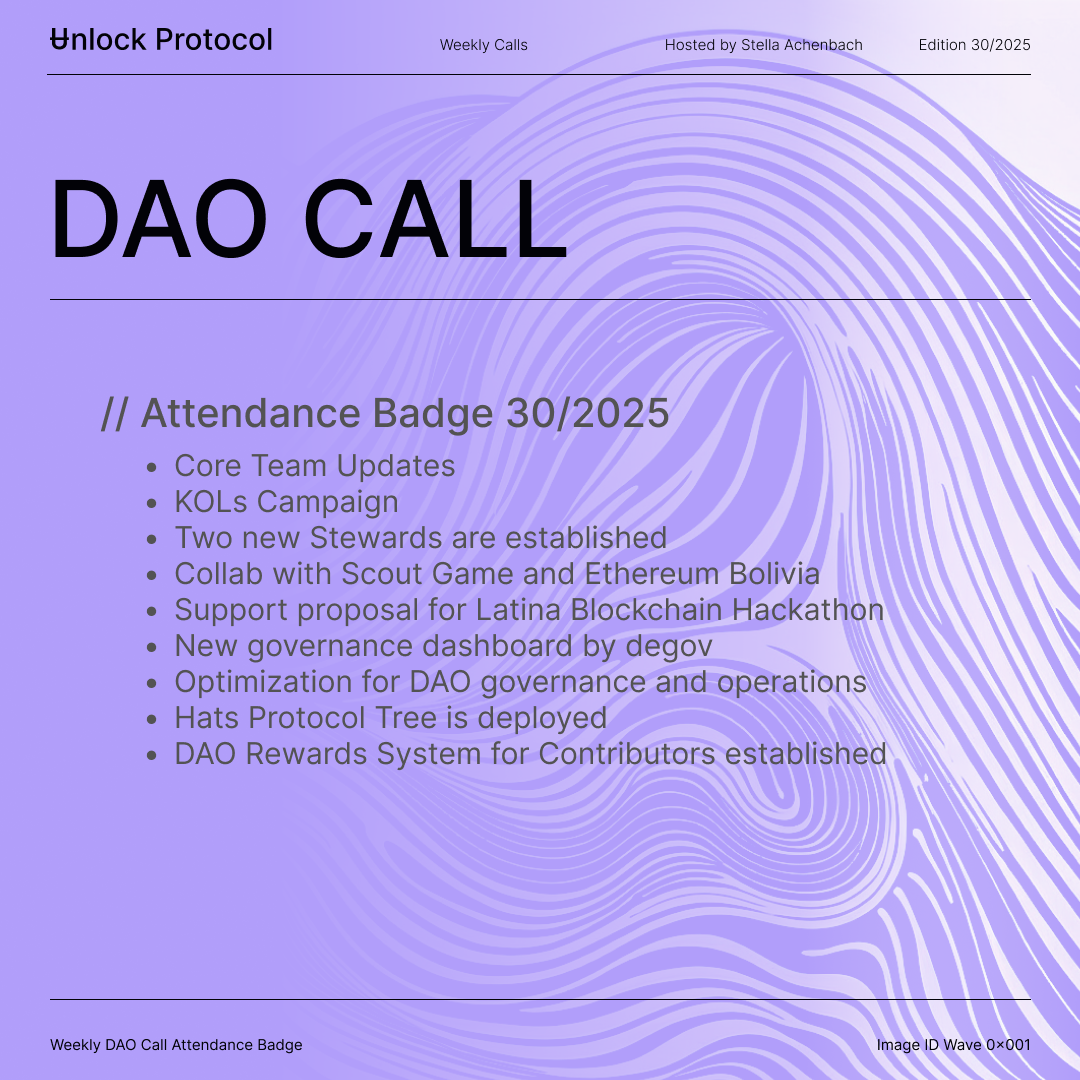 Unlock Protocol

Weekly Calls

Hosted by Stella Achenbach

Edition 30/2025

DAO CALL

// Attendance Badge 30/2025

- Core Team Updates
- KOLs Campaign
- Two new Stewards are established
- Collab with Scout Game and Ethereum Bolivia
- Support proposal for Latina Blockchain Hackathon
- New governance dashboard by degov
- Optimization for DAO governance and operations
- Hats Protocol Tree is deployed
- DAO Rewards System for Contributors established

Weekly DAO Call Attendance Badge

Image ID Wave 0×001